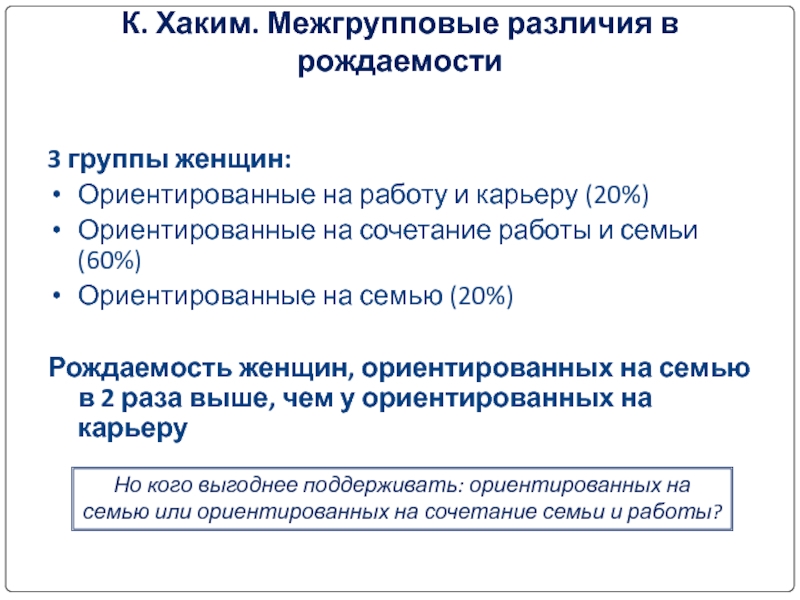 К. Хаким. Межгрупповые различия в рождаемости

3 группы женщин:
• Ориентированные на работу и карьеру (20%)
• Ориентированные на сочетание работы и семьи (60%)
• Ориентированные на семью (20%)

Рождаемость женщин, ориентированных на семью в 2 раза выше, чем у ориентированных на карьеру

Но кого выгоднее поддерживать: ориентированных на семью или ориентированных на сочетание семьи и работы?